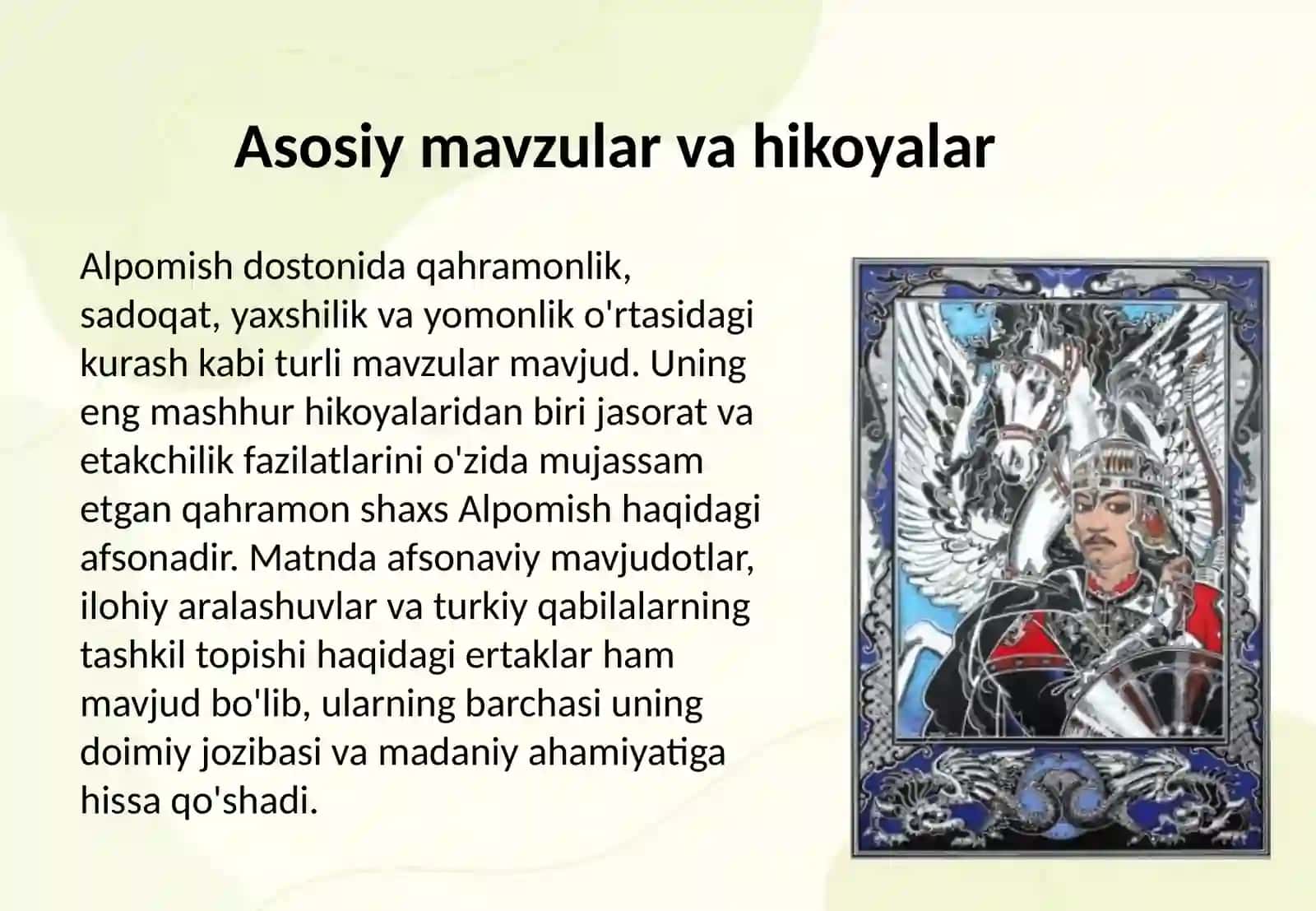 Asosiy mavzular va hikoyalar

Alpomish dostonida qahramonlik, sadoqat, yaxshilik va yomonlik o'rtasidagi kurash kabi turli mavzular mavjud. Uning eng mashhur hikoyalaridan biri jasorat va etakchilik fazilatlarini o'zida mujassam etgan qahramon shaxs Alpomish haqidagi afsonadir. Matnda afsonaviy mavjudotlar, ilohiy aralashuvlar va turkiy qabilalarning tashkil topishi haqidagi ertaklar ham mavjud bo'lib, ularning barchasi uning doimiy jozibasi va madaniy ahamiyatiga hissa qo'shadi.